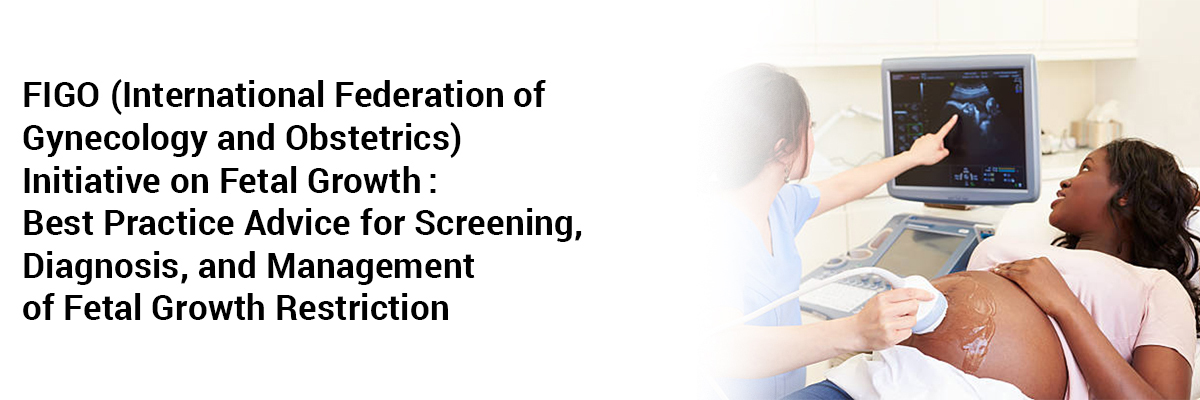 FIGO (International Federation of Gynecology and Obstetrics) Initiative on Fetal Growth : Best Practice Advice for Screening, Diagnosis, and Management of Fetal Growth Restriction